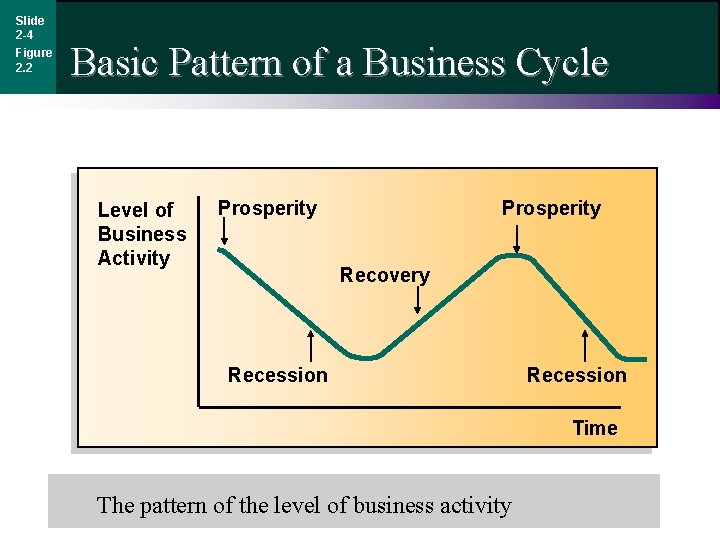 Slide 2-4
Figure 2.2

Basic Pattern of a Business Cycle

Level of Business Activity

Prosperity

Recovery

Prosperity

Recession

Recession

Time

The pattern of the level of business activity